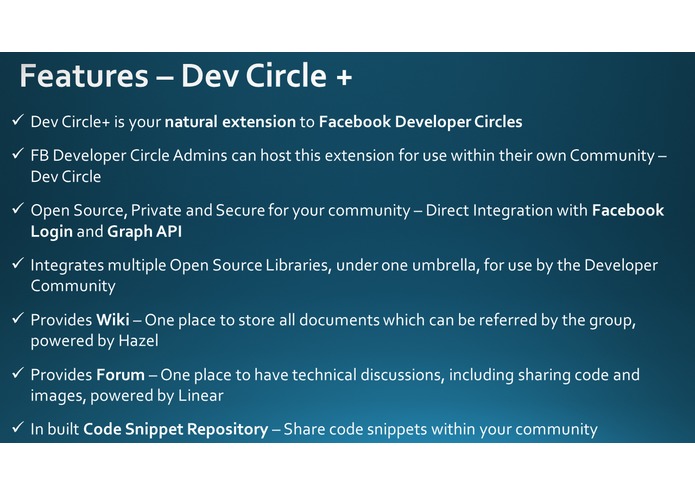 Features – Dev Circle +

✓ Dev Circle+ is your natural extension to Facebook Developer Circles

✓ FB Developer Circle Admins can host this extension for use within their own Community – Dev Circle

✓ Open Source, Private and Secure for your community – Direct Integration with Facebook Login and Graph API

✓ Integrates multiple Open Source Libraries, under one umbrella, for use by the Developer Community

✓ Provides Wiki – One place to store all documents which can be referred by the group, powered by Hazel

✓ Provides Forum – One place to have technical discussions, including sharing code and images, powered by Linear

✓ In built Code Snippet Repository – Share code snippets within your community